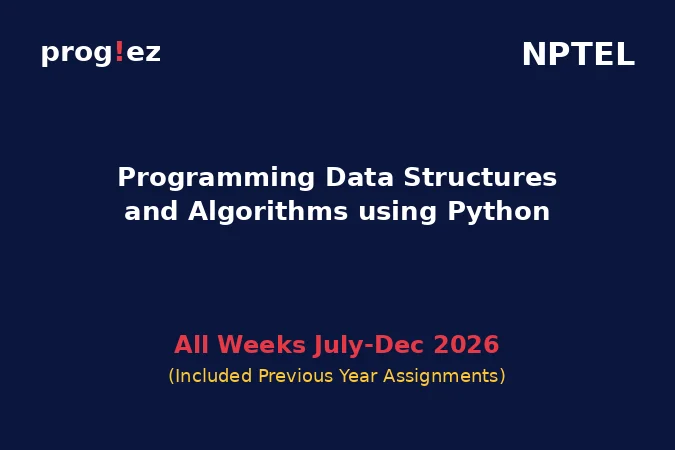 prog!ez

NPTEL

Programming Data Structures and Algorithms using Python

All Weeks July-Dec 2026
(Included Previous Year Assignments)